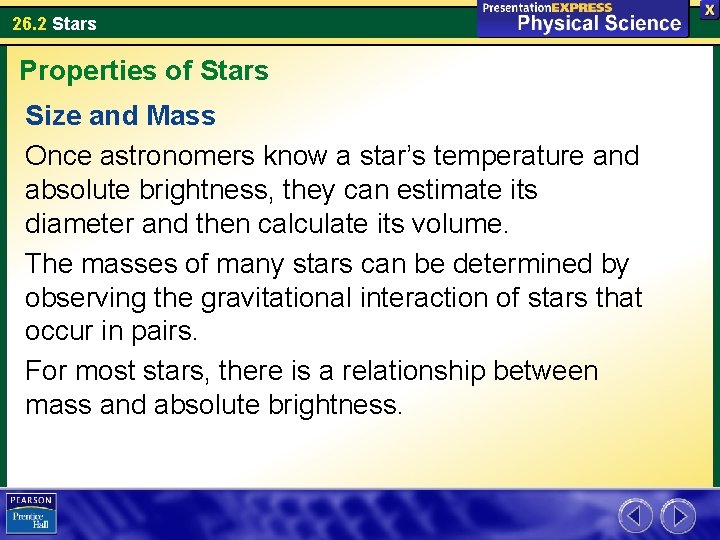 26.2 Stars

PresentationEXPRESS
Physical Science

X

Properties of Stars

Size and Mass

Once astronomers know a star’s temperature and absolute brightness, they can estimate its diameter and then calculate its volume.

The masses of many stars can be determined by observing the gravitational interaction of stars that occur in pairs.

For most stars, there is a relationship between mass and absolute brightness.

PEARSON
Prentice Hall